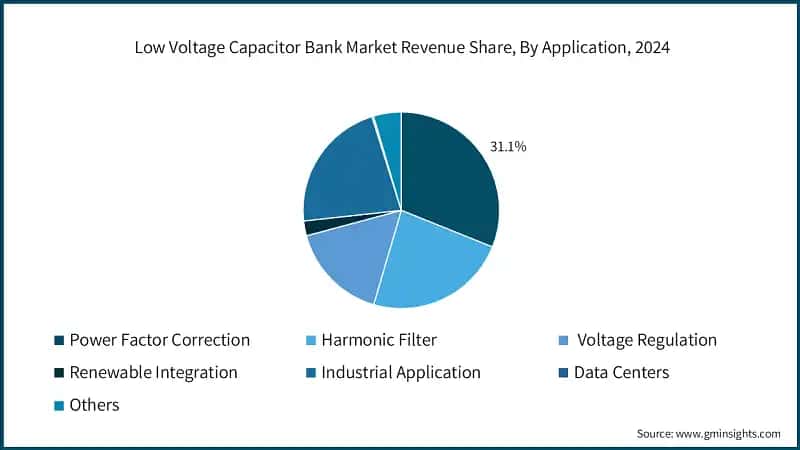 Low Voltage Capacitor Bank Market Revenue Share, By Application, 2024

31.1%

Power Factor Correction
Harmonic Filter
Voltage Regulation
Renewable Integration
Industrial Application
Data Centers
Others

Source: www.gminsights.com